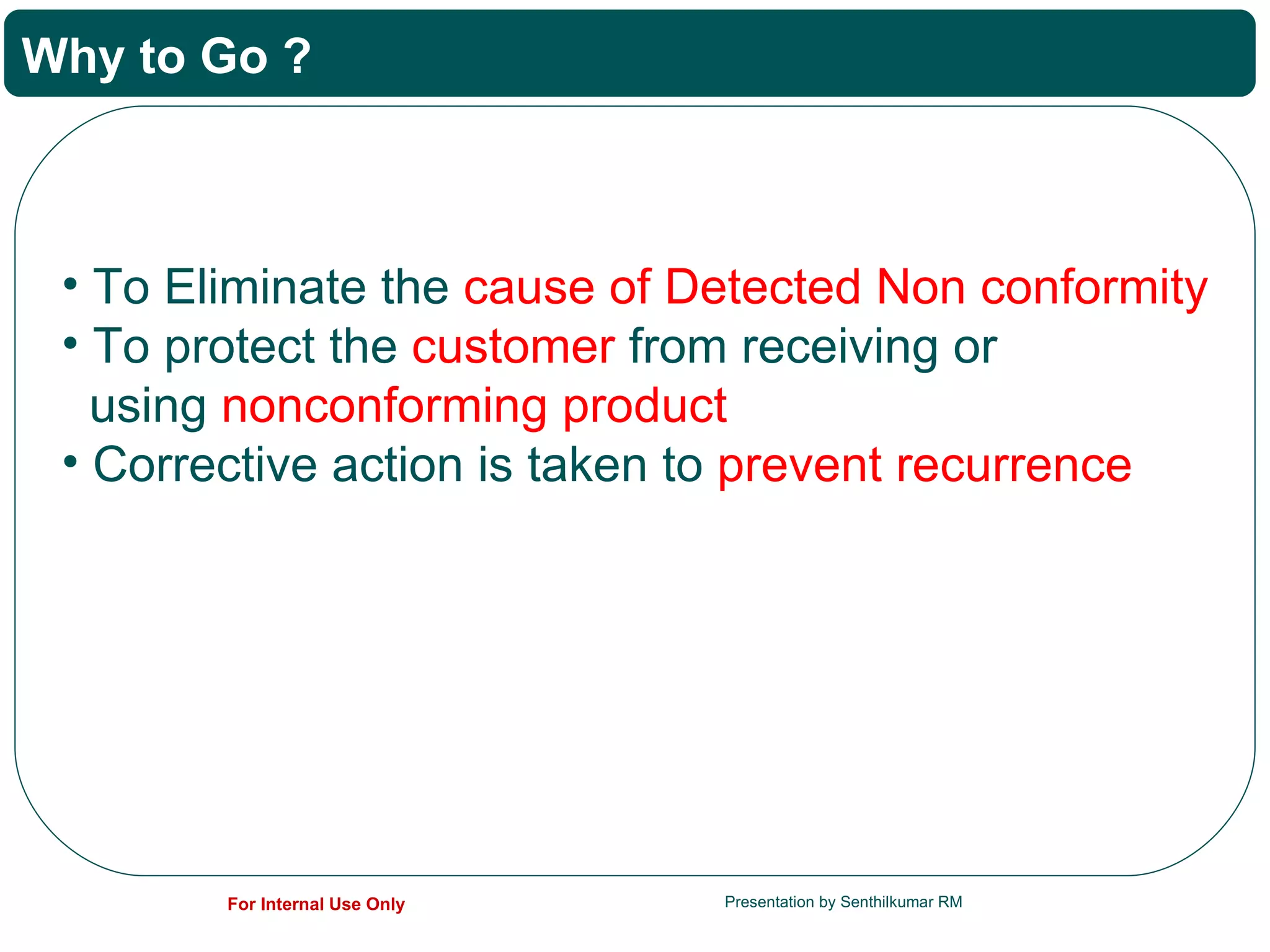 Why to Go ?

• To Eliminate the cause of Detected Non conformity
• To protect the customer from receiving or using nonconforming product
• Corrective action is taken to prevent recurrence

For Internal Use Only

Presentation by Senthilkumar RM